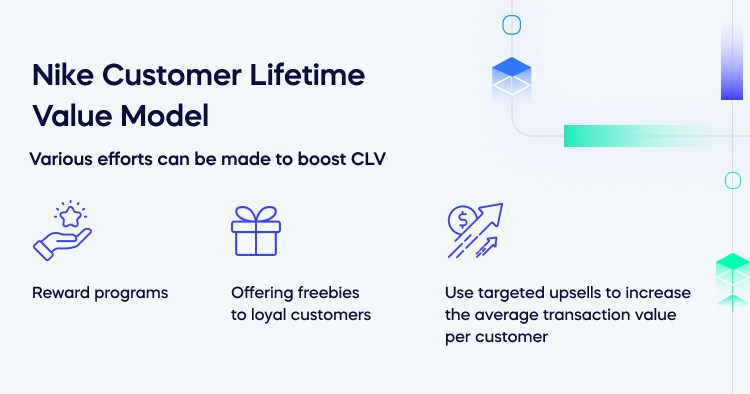 Nike Customer Lifetime Value Model

Various efforts can be made to boost CLV

Reward programs

Offering freebies to loyal customers

Use targeted upsells to increase the average transaction value per customer